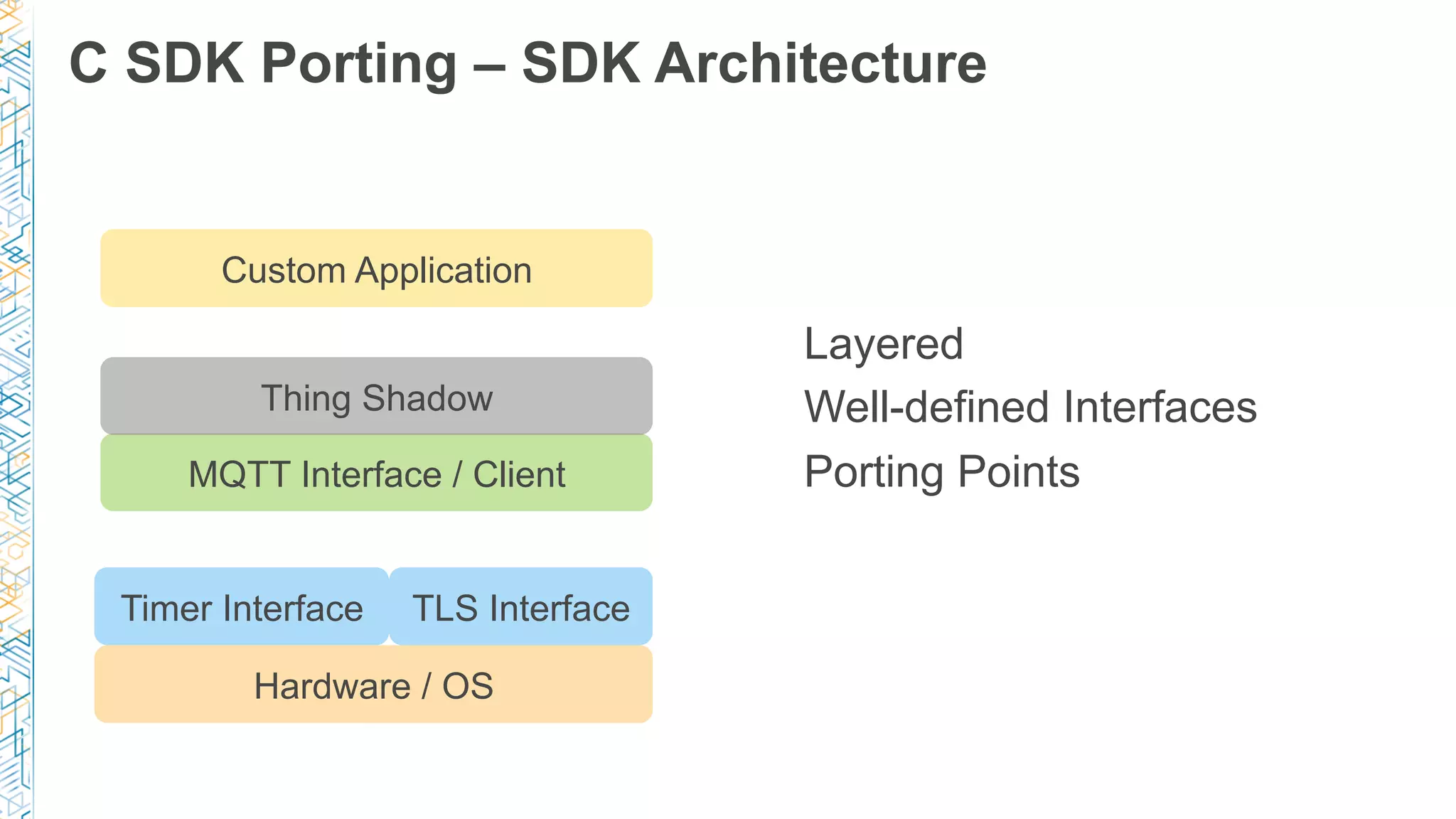 C SDK Porting – SDK Architecture

Custom Application

Thing Shadow

MQTT Interface / Client

Timer Interface

TLS Interface

Hardware / OS

Layered

Well-defined Interfaces

Porting Points